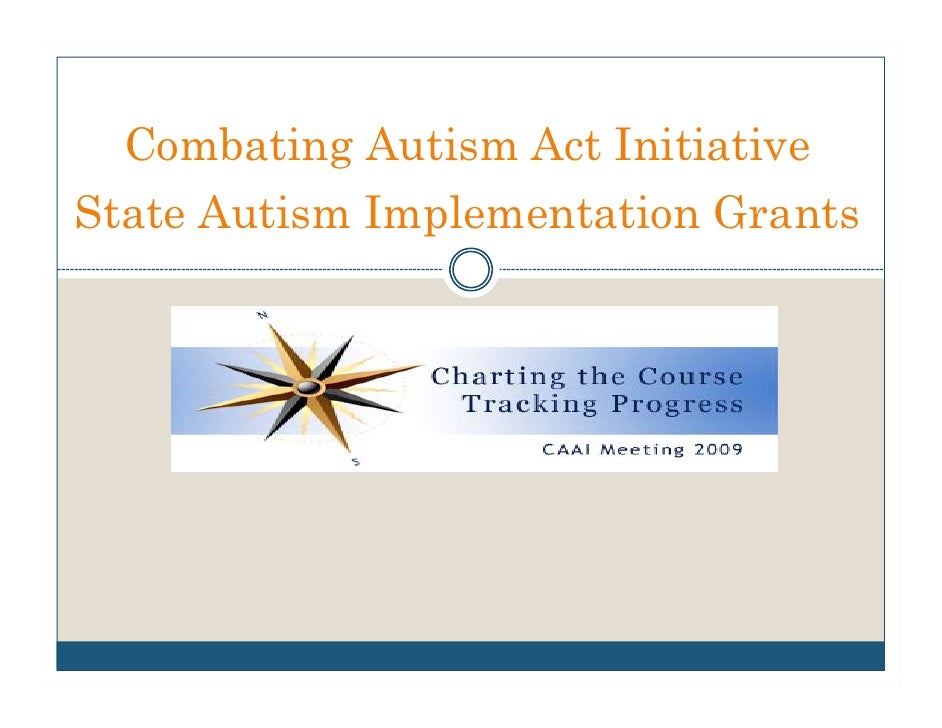 Combating Autism Act Initiative
State Autism Implementation Grants

N

S

Charting the Course
Tracking Progress

CAAI Meeting 2009